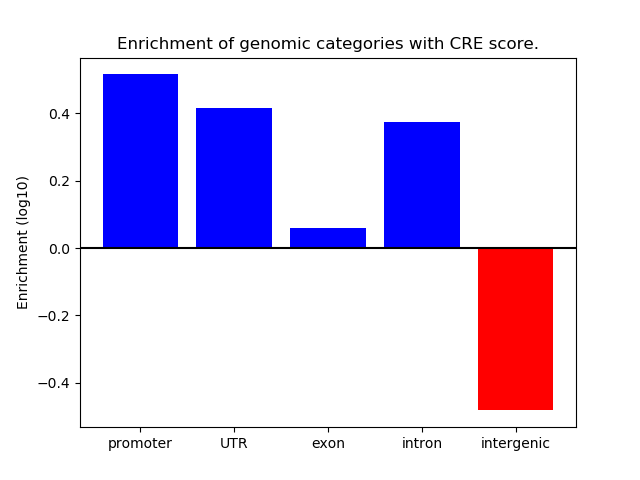 Enrichment of genomic categories with CRE score.

Enrichment (log10)

0.4
0.2
0.0
−0.2
−0.4

promoter
UTR
exon
intron
intergenic